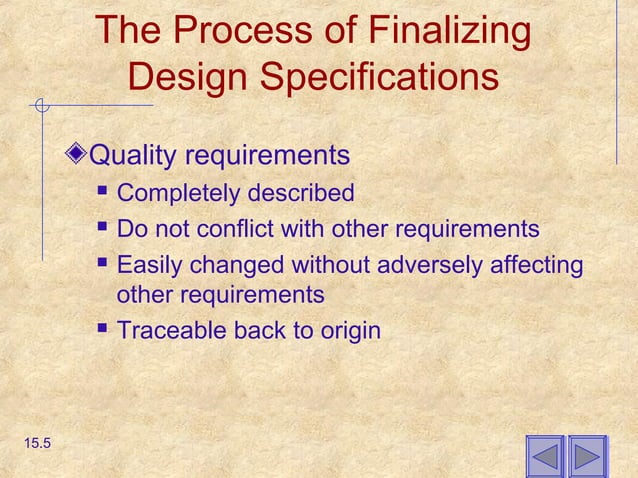 The Process of Finalizing Design Specifications

Quality requirements
- Completely described
- Do not conflict with other requirements
- Easily changed without adversely affecting other requirements
- Traceable back to origin

15.5